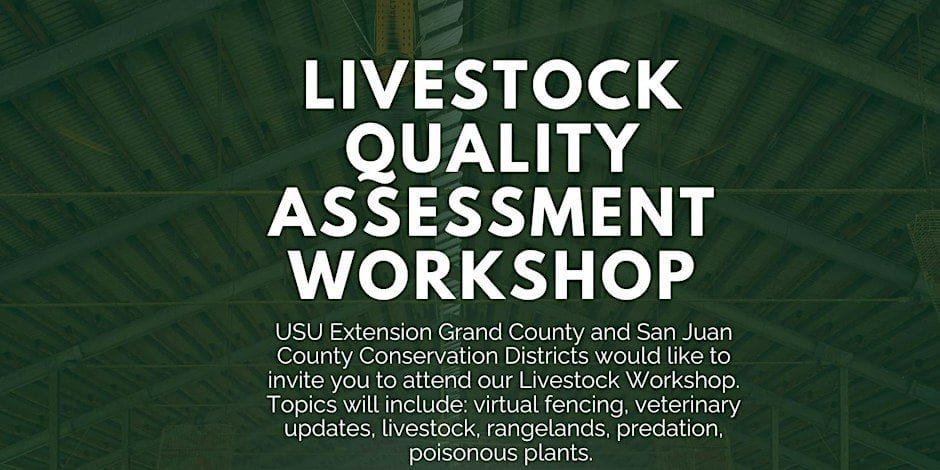 LIVESTOCK QUALITY ASSESSMENT WORKSHOP

USU Extension Grand County and San Juan County Conservation Districts would like to invite you to attend our Livestock Workshop. Topics will include: virtual fencing, veterinary updates, livestock, rangelands, predation, poisonous plants.